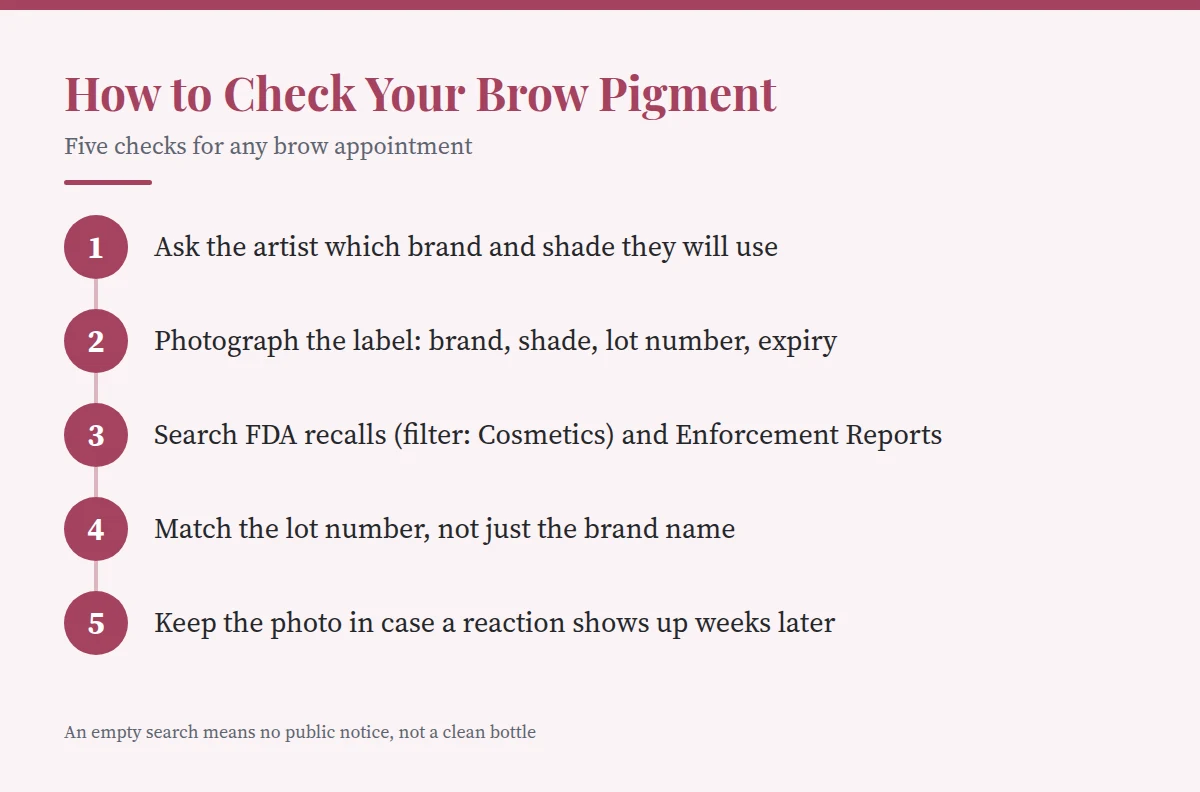 How to Check Your Brow Pigment

Five checks for any brow appointment

1 Ask the artist which brand and shade they will use

2 Photograph the label: brand, shade, lot number, expiry

3 Search FDA recalls (filter: Cosmetics) and Enforcement Reports

4 Match the lot number, not just the brand name

5 Keep the photo in case a reaction shows up weeks later

An empty search means no public notice, not a clean bottle